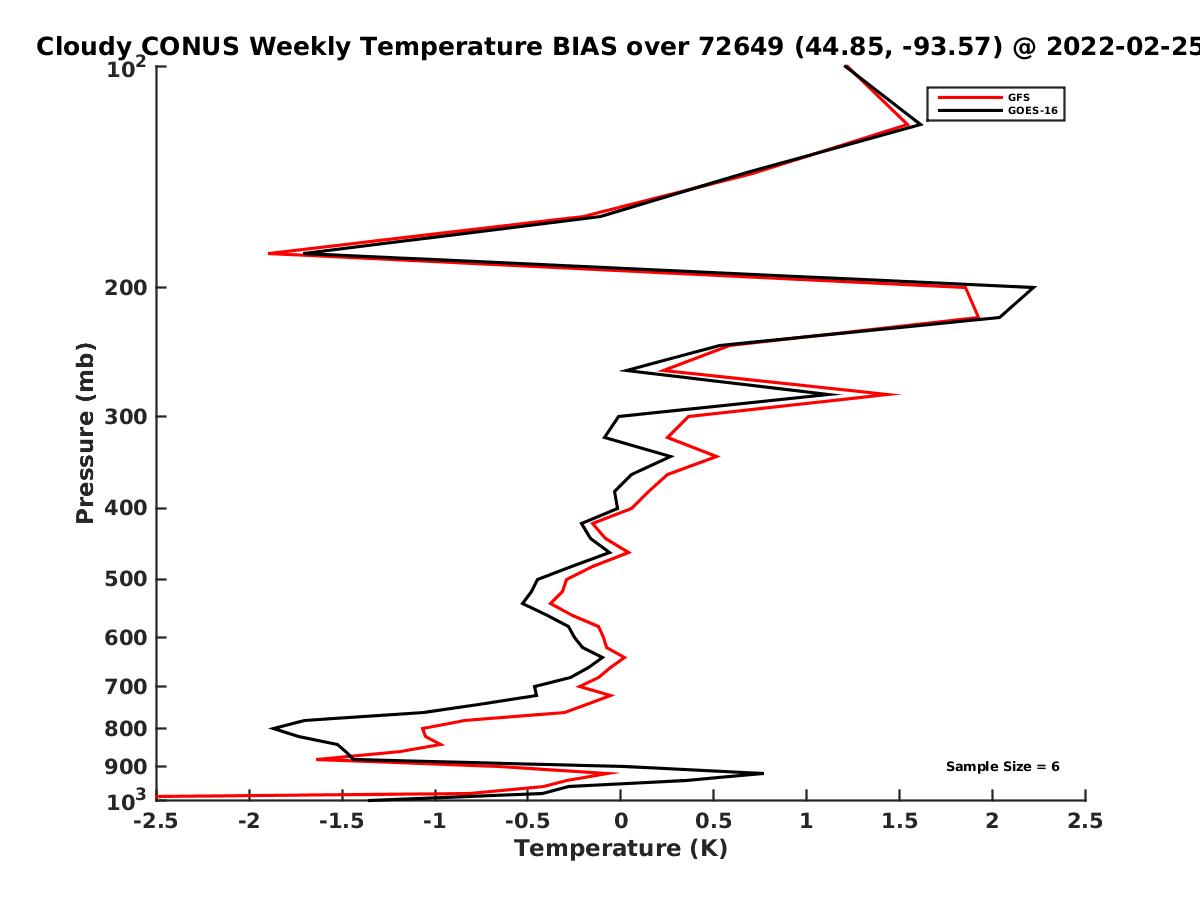 Cloudy CONUS Weekly Temperature BIAS over 72649 (44.85, -93.57) @ 2022-02-25

GFS
GOES-16

Pressure (mb)

$10^2$
200
300
400
500
600
700
800
900
$10^3$

Sample Size = 6

-2.5 -2 -1.5 -1 -0.5 0 0.5 1 1.5 2 2.5

Temperature (K)